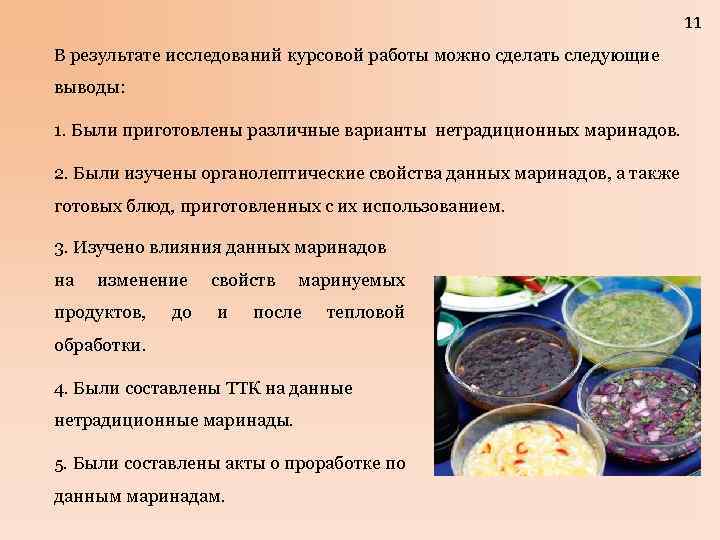 11

В результате исследований курсовой работы можно сделать следующие выводы:

1. Были приготовлены различные варианты нетрадиционных маринадов.

2. Были изучены органолептические свойства данных маринадов, а также готовых блюд, приготовленных с их использованием.

3. Изучено влияния данных маринадов на изменение свойств маринуемых продуктов, до и после тепловой обработки.

4. Были составлены ТТК на данные нетрадиционные маринады.

5. Были составлены акты о проработке по данным маринадам.